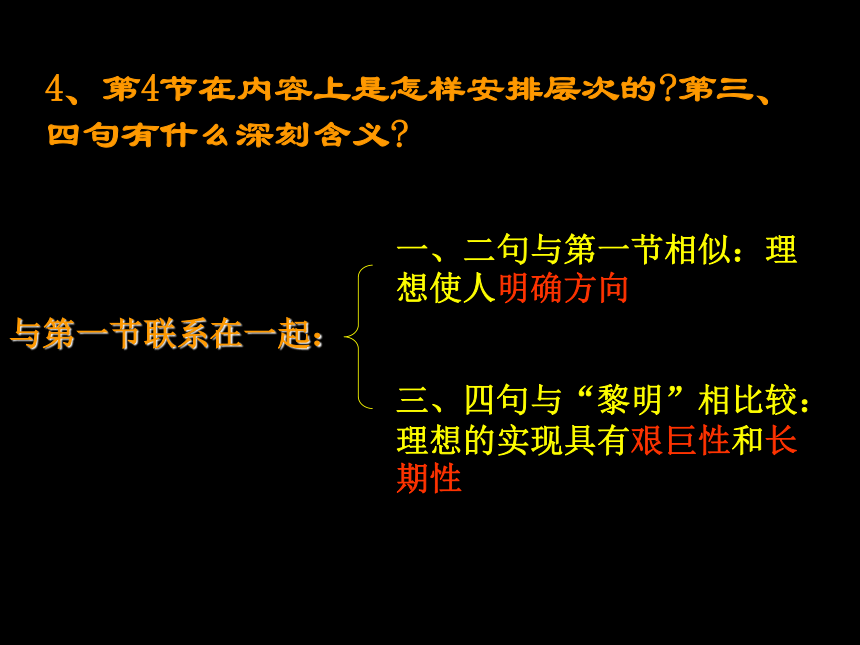 4、第4节在内容上是怎样安排层次的?第三、四句有什么深刻含义?

与第一节联系在一起:

一、二句与第一节相似:理想使人明确方向

三、四句与“黎明”相比较:理想的实现具有艰巨性和长期性